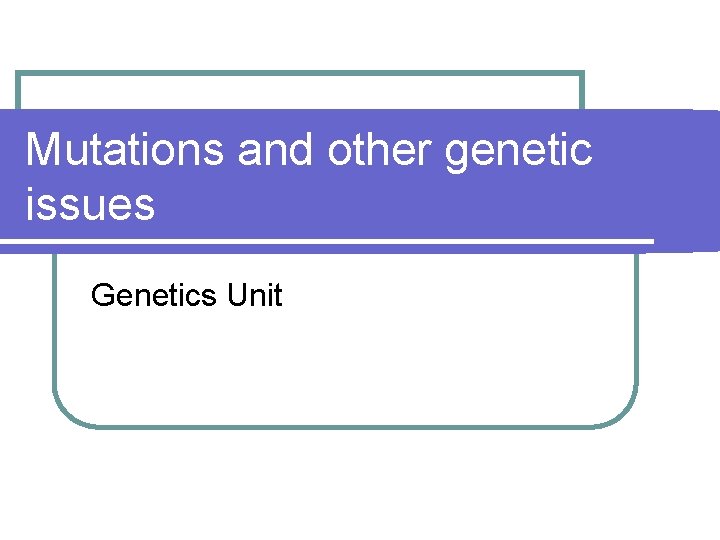 Mutations and other genetic issues

Genetics Unit